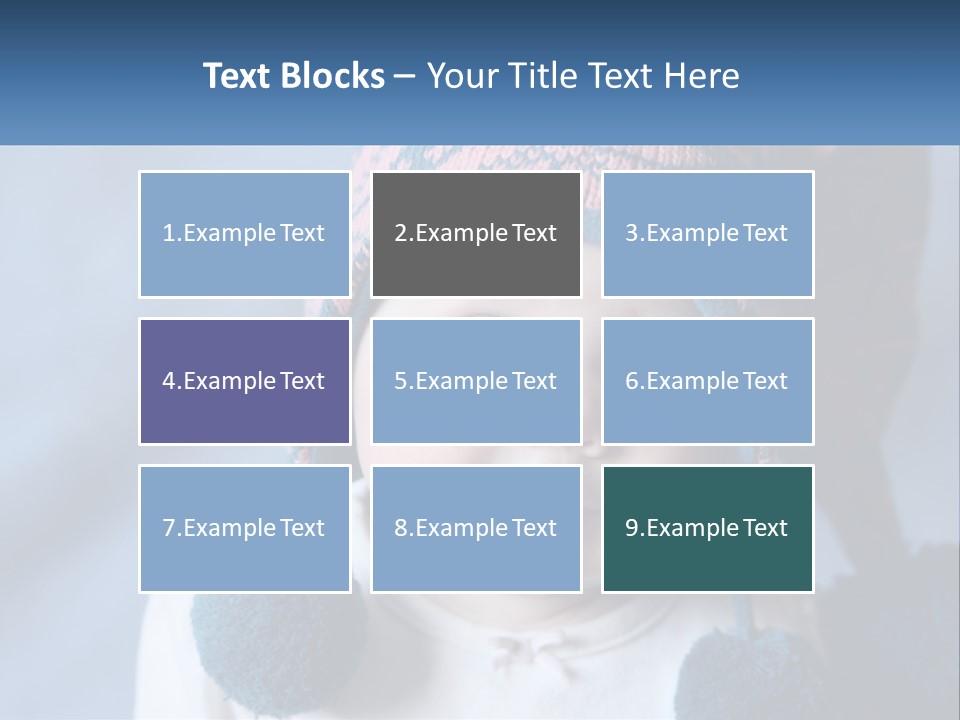 Text Blocks – Your Title Text Here

1.Example Text

2.Example Text

3.Example Text

4.Example Text

5.Example Text

6.Example Text

7.Example Text

8.Example Text

9.Example Text